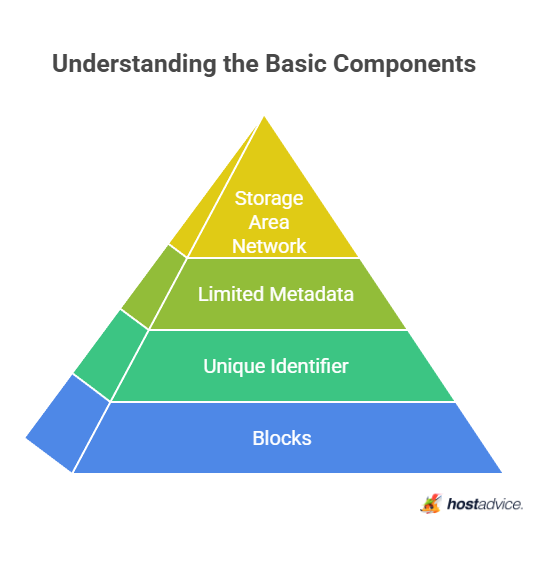 Understanding the Basic Components

Storage Area Network

Limited Metadata

Unique Identifier

Blocks

hostadvice.